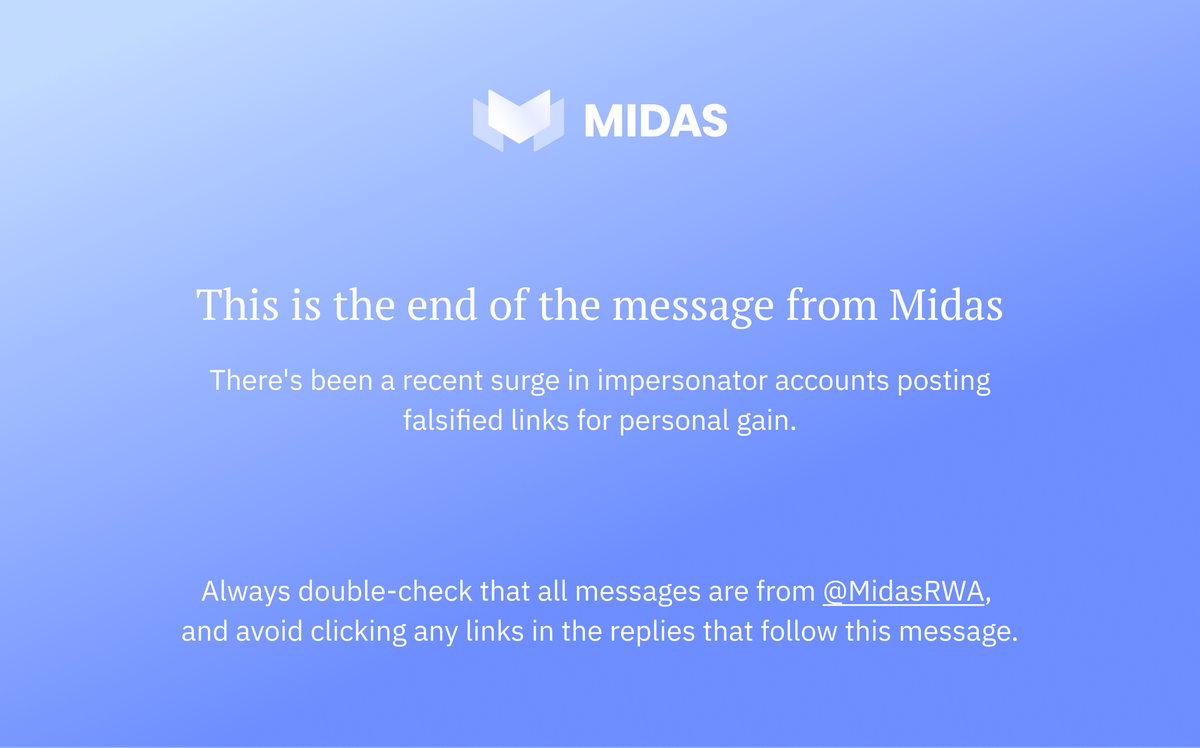 MIDAS

This is the end of the message from Midas

There's been a recent surge in impersonator accounts posting falsified links for personal gain.

Always double-check that all messages are from @MidasRWA, and avoid clicking any links in the replies that follow this message.